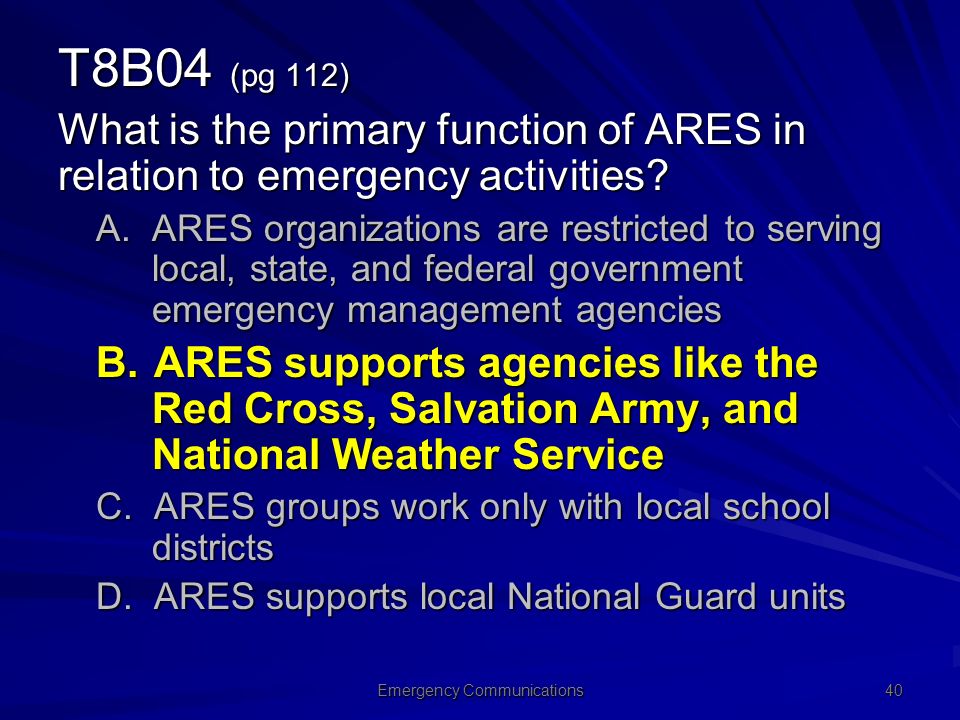 T8B04 (pg 112)

What is the primary function of ARES in relation to emergency activities?

A. ARES organizations are restricted to serving local, state, and federal government emergency management agencies

B. ARES supports agencies like the Red Cross, Salvation Army, and National Weather Service

C. ARES groups work only with local school districts

D. ARES supports local National Guard units

Emergency Communications

40